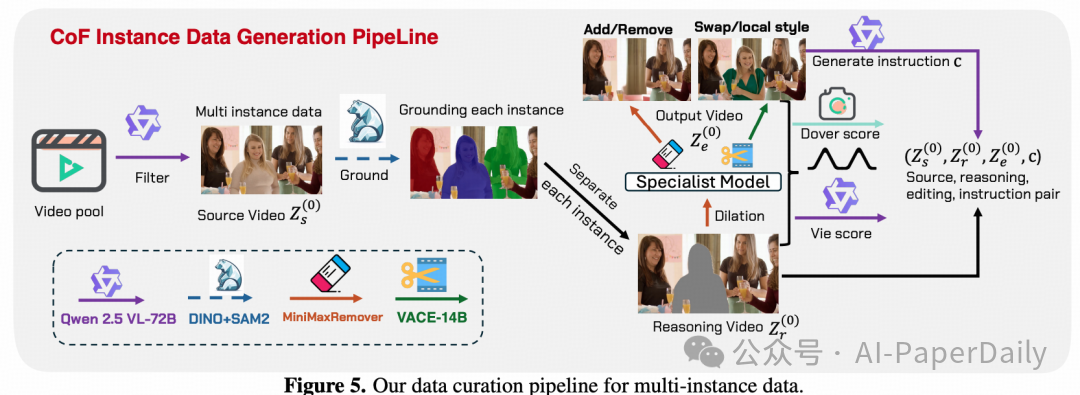 CoF Instance Data Generation PipeLine

Video pool

Filter

Multi instance data

Source Video $Z_s^{(0)}$

Ground

Grounding each instance

Separate each instance

Add/Remove

Swap/local style

Output Video $Z_e^{(0)}$

Specialist Model

Dilation

Reasoning Video $Z_r^{(0)}$

Generate instruction c

Dover score

Vie score

$(Z_s^{(0)}, Z_r^{(0)}, Z_e^{(0)}, c)$
Source, reasoning, editing, instruction pair

Qwen 2.5 VL-72B

DINO+SAM2

MiniMaxRemover

VACE-14B

公众号 · AI-PaperDaily

Figure 5. Our data curation pipeline for multi-instance data.